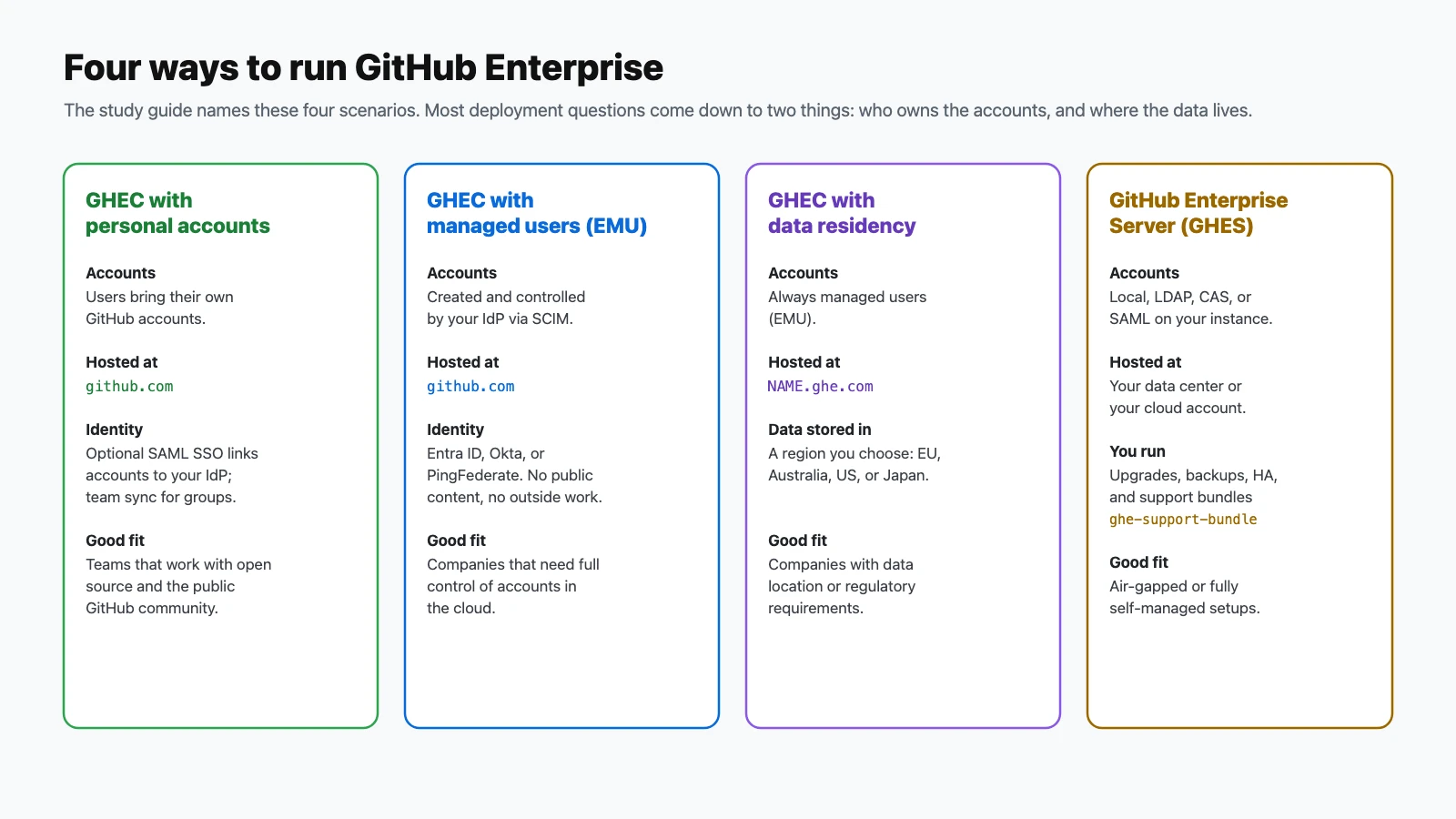 Four ways to run GitHub Enterprise

The study guide names these four scenarios. Most deployment questions come down to two things: who owns the accounts, and where the data lives.

GHEC with personal accounts

Accounts
Users bring their own GitHub accounts.

Hosted at
github.com

Identity
Optional SAML SSO links accounts to your IdP; team sync for groups.

Good fit
Teams that work with open source and the public GitHub community.

GHEC with managed users (EMU)

Accounts
Created and controlled by your IdP via SCIM.

Hosted at
github.com

Identity
Entra ID, Okta, or PingFederate. No public content, no outside work.

Good fit
Companies that need full control of accounts in the cloud.

GHEC with data residency

Accounts
Always managed users (EMU).

Hosted at
NAME.ghe.com

Data stored in
A region you choose: EU, Australia, US, or Japan.

Good fit
Companies with data location or regulatory requirements.

GitHub Enterprise Server (GHES)

Accounts
Local, LDAP, CAS, or SAML on your instance.

Hosted at
Your data center or your cloud account.

You run
Upgrades, backups, HA, and support bundles
ghe-support-bundle

Good fit
Air-gapped or fully self-managed setups.